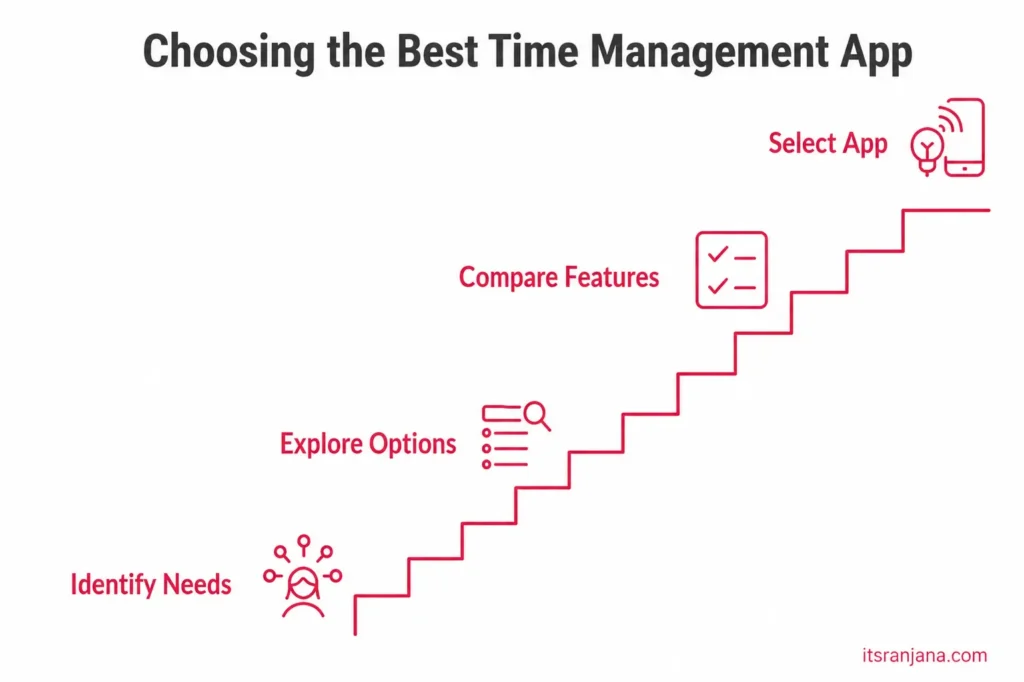 Choosing the Best Time Management App

Select App

Compare Features

Explore Options

Identify Needs

itsranjana.com